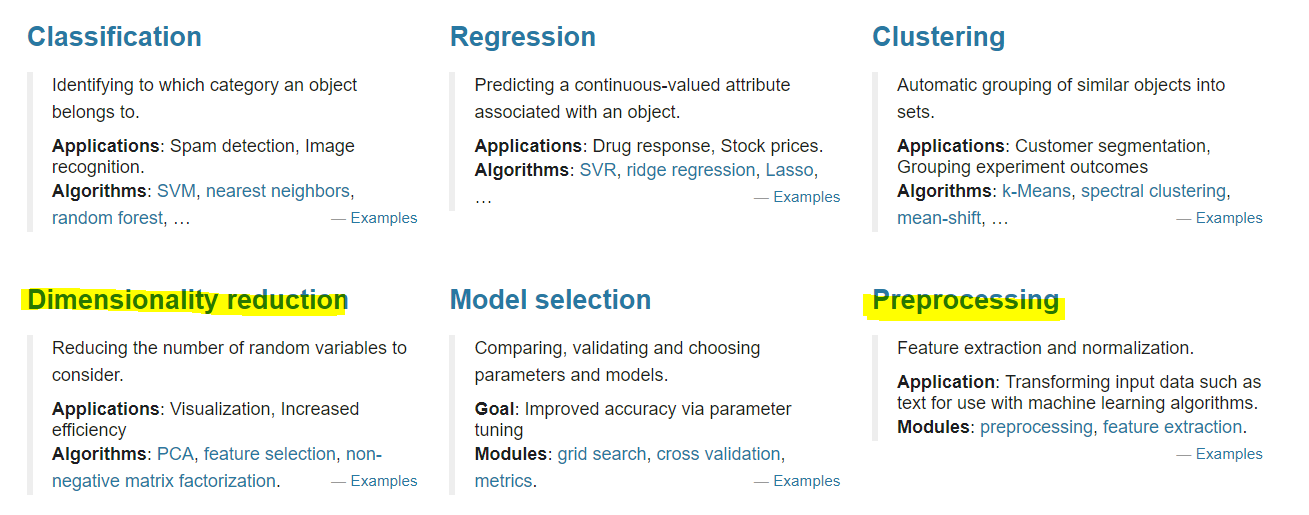 Classification

Identifying to which category an object belongs to.

Applications: Spam detection, Image recognition.
Algorithms: SVM, nearest neighbors, random forest, … — Examples

Regression

Predicting a continuous-valued attribute associated with an object.

Applications: Drug response, Stock prices.
Algorithms: SVR, ridge regression, Lasso, … — Examples

Clustering

Automatic grouping of similar objects into sets.

Applications: Customer segmentation, Grouping experiment outcomes
Algorithms: k-Means, spectral clustering, mean-shift, … — Examples

Dimensionality reduction

Reducing the number of random variables to consider.

Applications: Visualization, Increased efficiency
Algorithms: PCA, feature selection, non-negative matrix factorization. — Examples

Model selection

Comparing, validating and choosing parameters and models.

Goal: Improved accuracy via parameter tuning
Modules: grid search, cross validation, metrics. — Examples

Preprocessing

Feature extraction and normalization.

Application: Transforming input data such as text for use with machine learning algorithms.
Modules: preprocessing, feature extraction.
— Examples